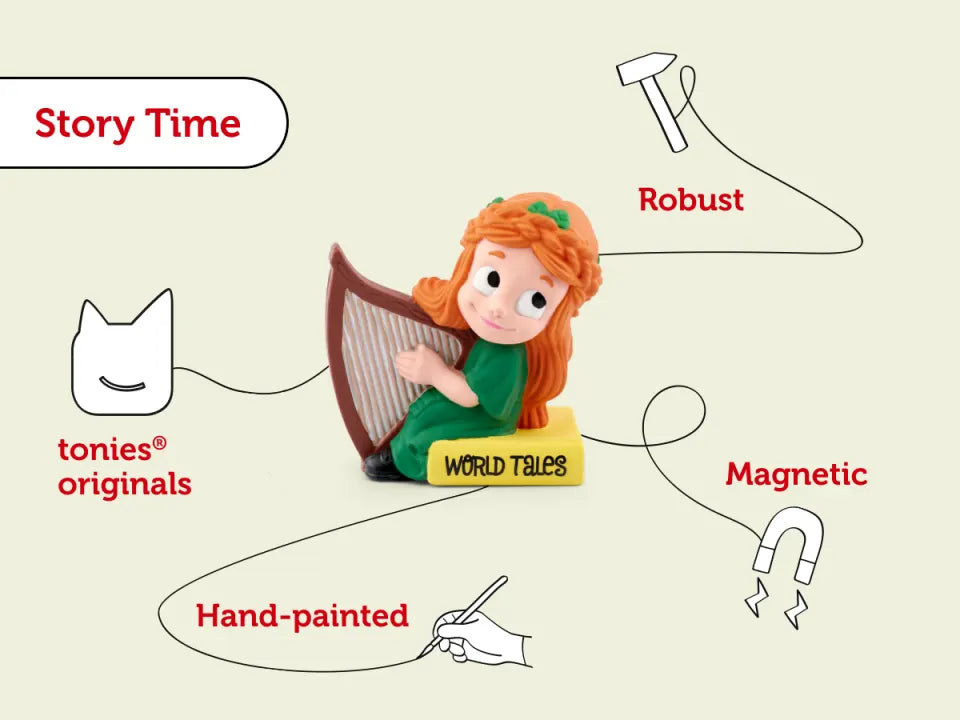 Story Time

Robust

tonies®
originals

WORLD TALES

Magnetic

Hand-painted